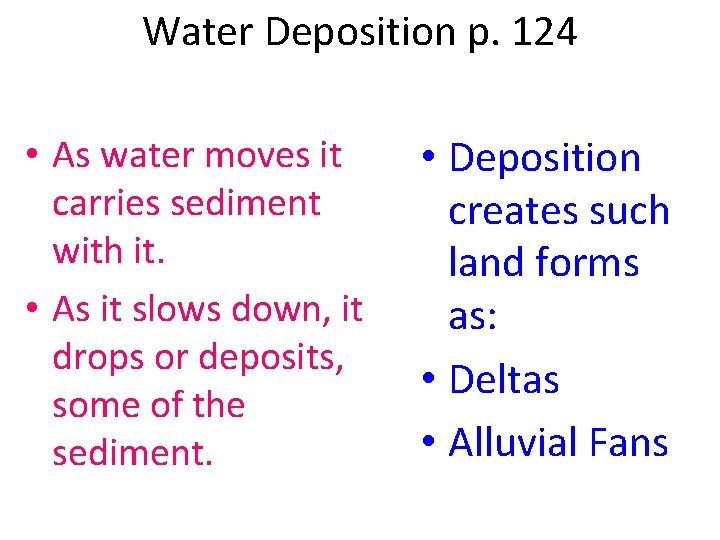 Water Deposition p. 124

• As water moves it carries sediment with it.
• As it slows down, it drops or deposits, some of the sediment.

• Deposition creates such land forms as:
• Deltas
• Alluvial Fans